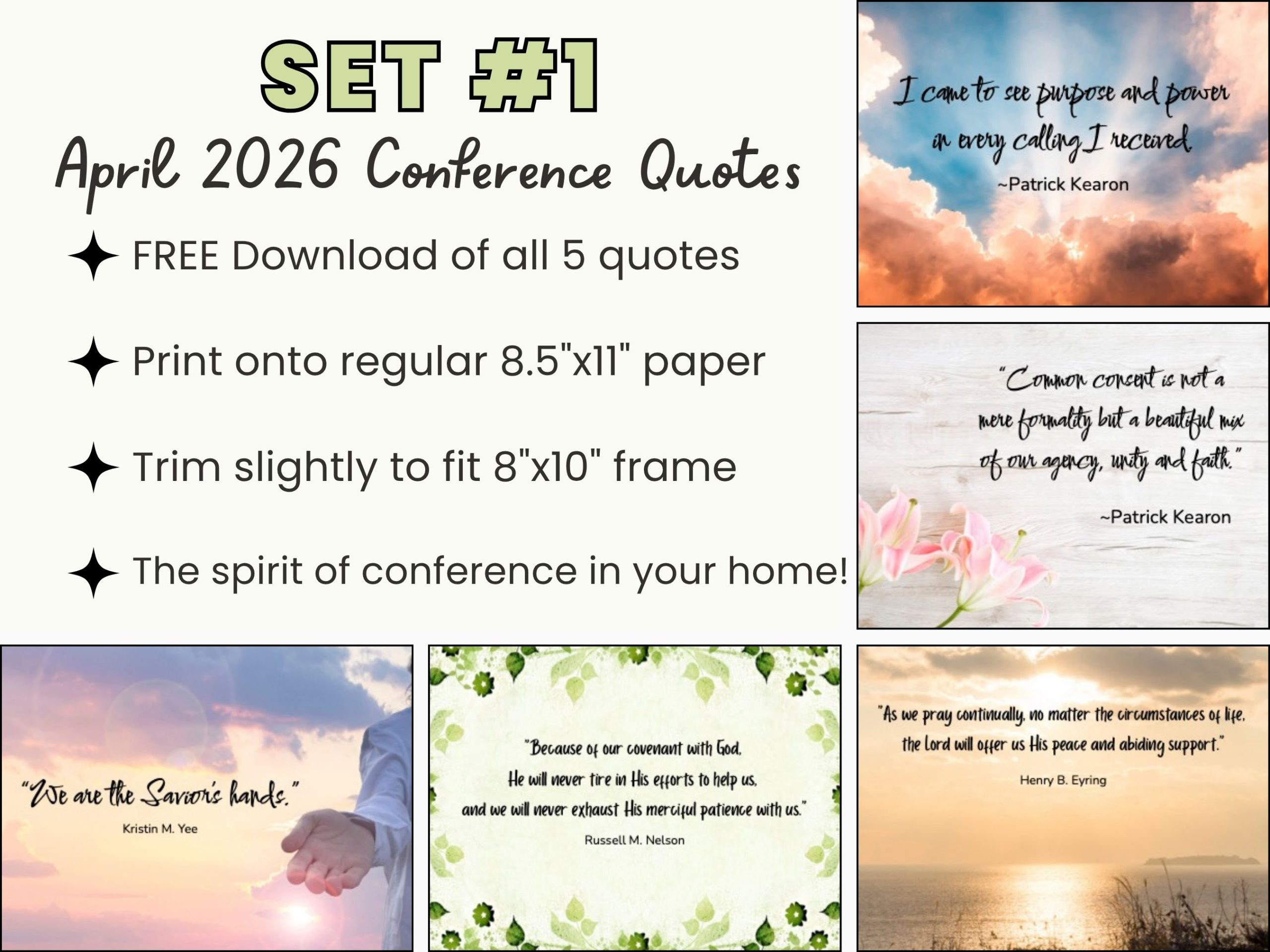 SET #1
April 2026 Conference Quotes

✦ FREE Download of all 5 quotes

✦ Print onto regular 8.5"x11" paper

✦ Trim slightly to fit 8"x10" frame

✦ The spirit of conference in your home!

I came to see purpose and power in every calling I received.
~Patrick Kearon

"Common consent is not a mere formality but a beautiful mix of our agency, unity and faith."
~Patrick Kearon

"We are the Savior's hands."
Kristin M. Yee

"Because of our covenant with God, He will never tire in His efforts to help us, and we will never exhaust His merciful patience with us."
Russell M. Nelson

"As we pray continually, no matter the circumstances of life, the Lord will offer us His peace and abiding support."
Henry B. Eyring